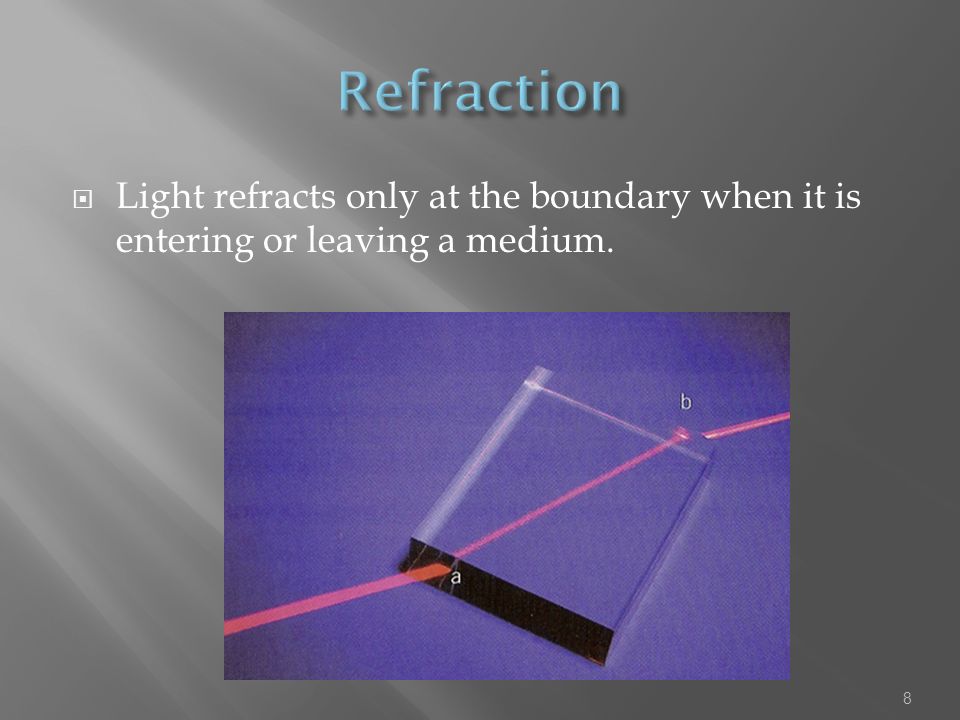 Refraction

Light refracts only at the boundary when it is entering or leaving a medium.

b

a

8